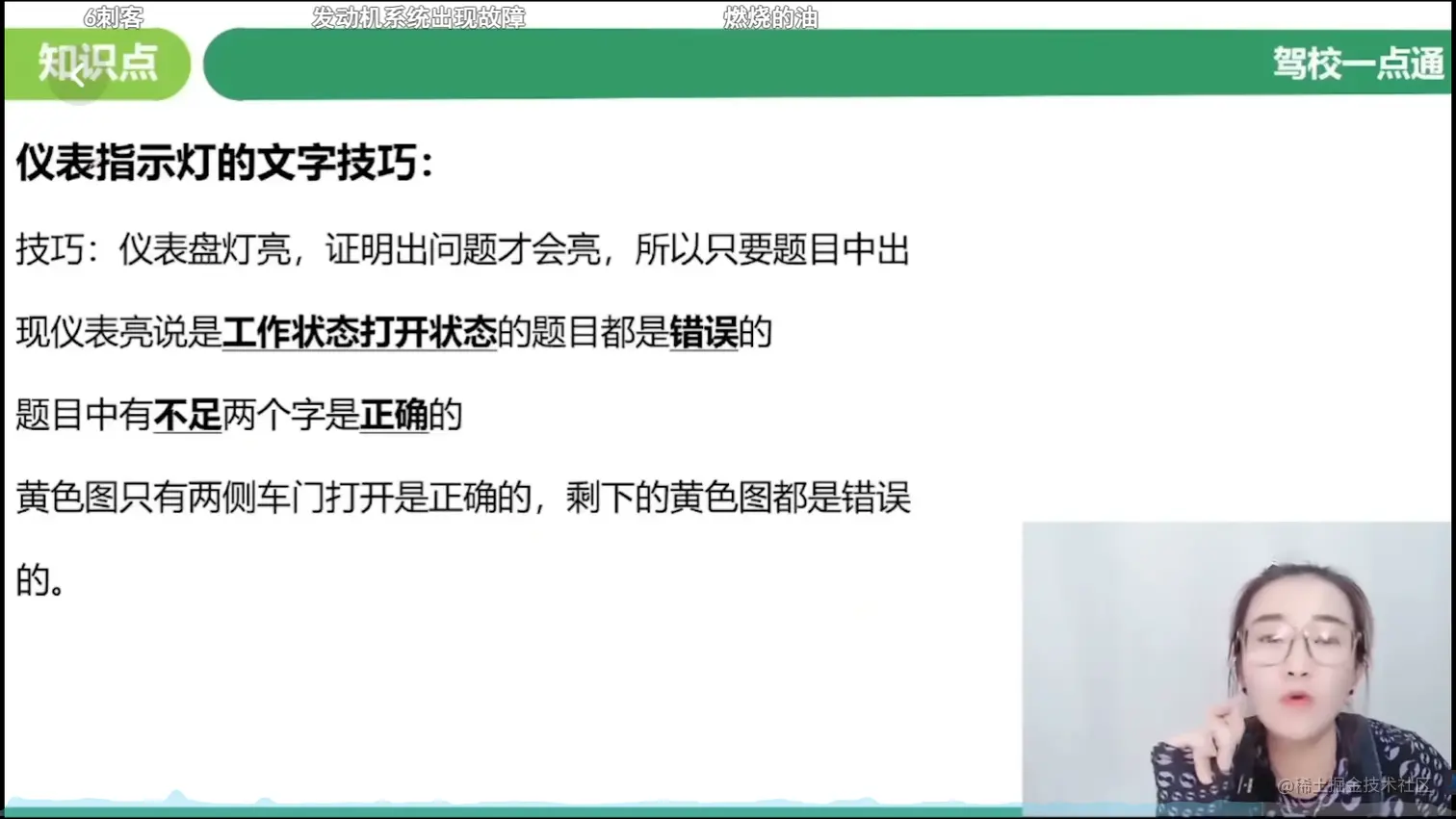 6刺客　发动机系统出现故障　燃烧的油

知识点

驾校一点通

仪表指示灯的文字技巧：

技巧：仪表盘灯亮，证明出问题才会亮，所以只要题目中出现仪表亮说是工作状态打开状态的题目都是错误的

题目中有不足两个字是正确的

黄色图只有两侧车门打开是正确的，剩下的黄色图都是错误的。

@稀土掘金技术社区